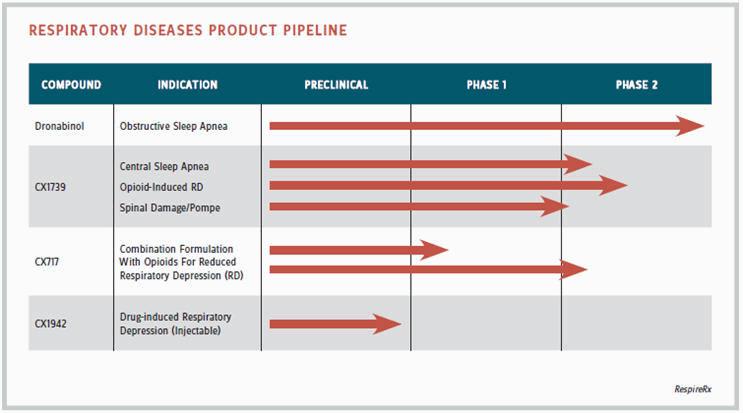 RESPIRATORY DISEASES PRODUCT PIPELINE

| COMPOUND | INDICATION | PRECLINICAL | PHASE 1 | PHASE 2 |
|---|---|---|---|---|
| Dronabinol | Obstructive Sleep Apnea | | | |
| CX1739 | Central Sleep Apnea<br>Opioid-Induced RD<br>Spinal Damage/Pompe | | | |
| CX717 | Combination Formulation With Opioids For Reduced Respiratory Depression (RD) | | | |
| CX1942 | Drug-induced Respiratory Depression (Injectable) | | | |

RespireRx